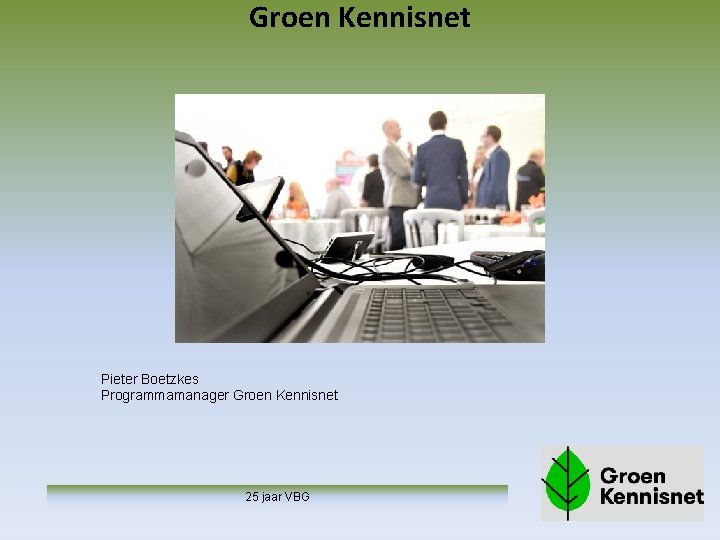 Groen Kennisnet

Pieter Boetzkes
Programmamanager Groen Kennisnet

25 jaar VBG

Groen Kennisnet